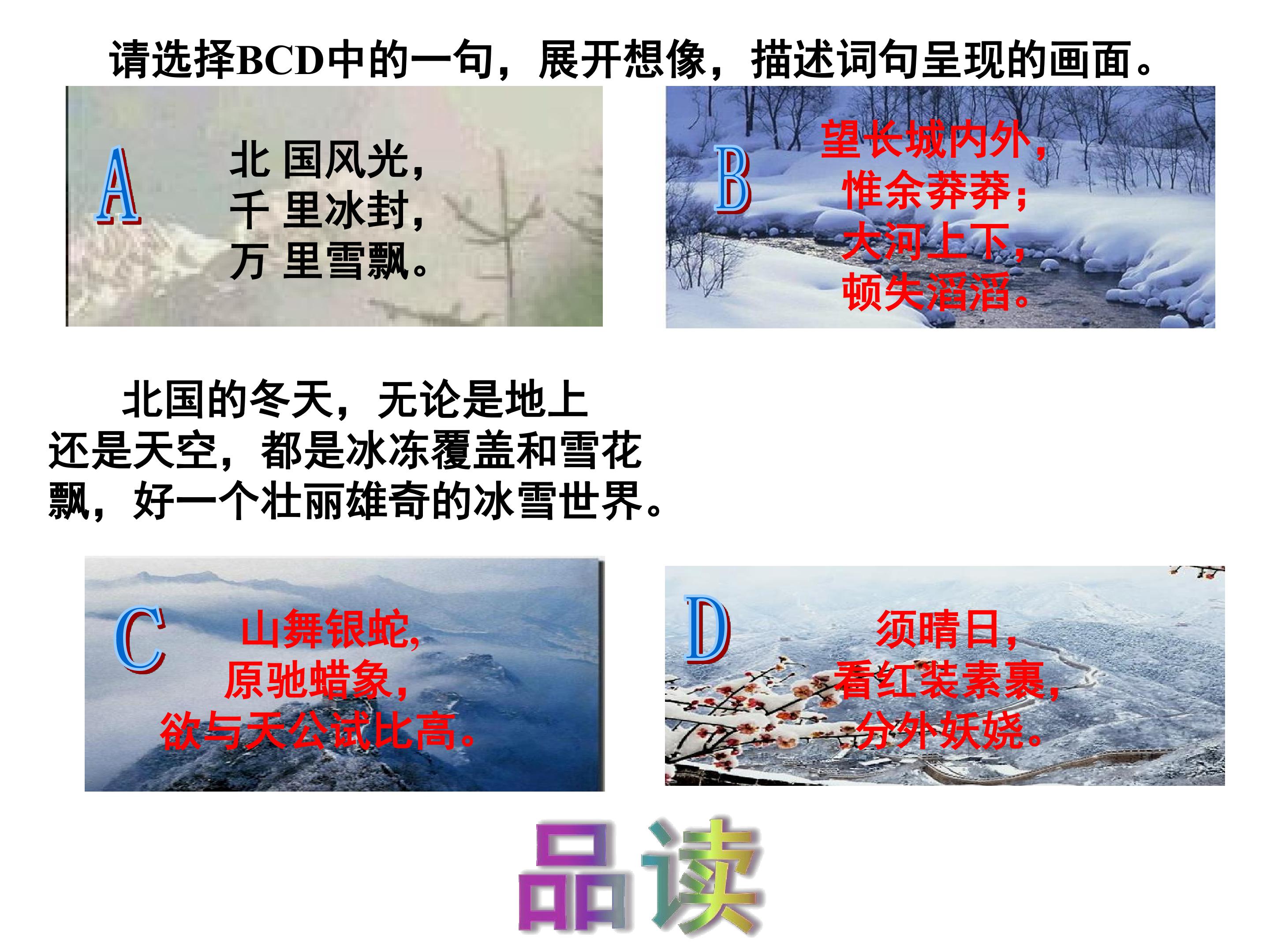 请选择BCD中的一句，展开想像，描述词句呈现的画面。

A

北 国风光，
千 里冰封，
万 里雪飘。

B

望长城内外，
惟余莽莽；
大河上下，
顿失滔滔。

北国的冬天，无论是地上还是天空，都是冰冻覆盖和雪花飘，好一个壮丽雄奇的冰雪世界。

C

山舞银蛇，
原驰蜡象，
欲与天公试比高。

D

须晴日，
看红装素裹，
分外妖娆。

品读